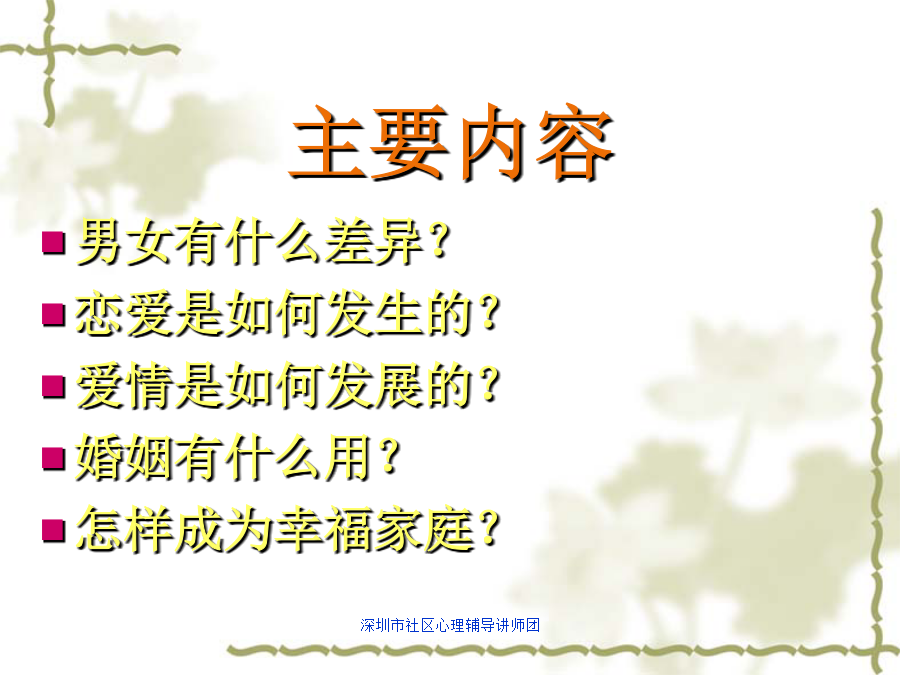 主要内容

男女有什么差异？

恋爱是如何发生的？

爱情是如何发展的？

婚姻有什么用？

怎样成为幸福家庭？

深圳市社区心理辅导讲师团